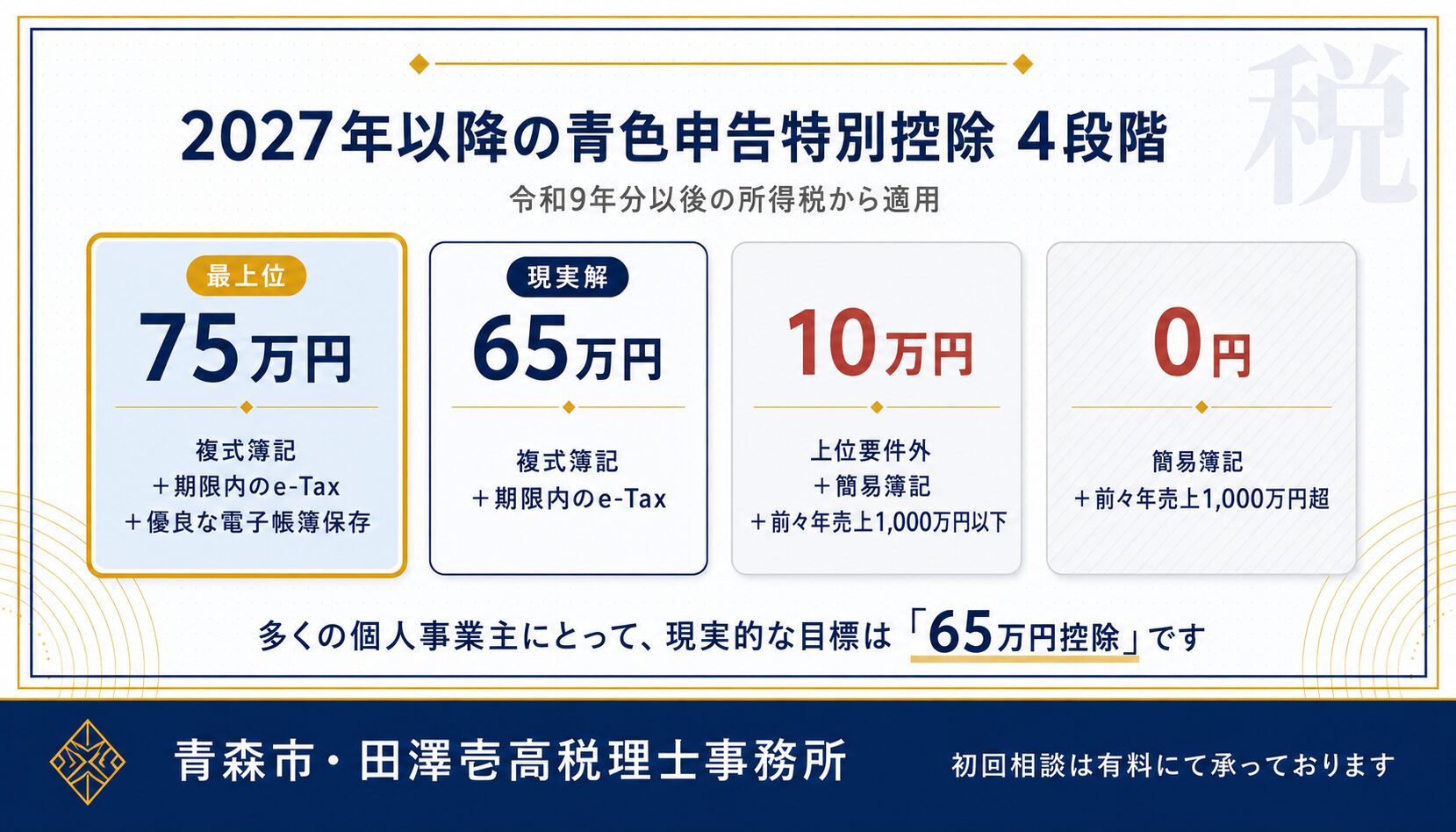 税

2027年以降の青色申告特別控除 4段階

令和9年分以後の所得税から適用

最上位
75万円
複式簿記
＋期限内のe-Tax
＋優良な電子帳簿保存

現実解
65万円
複式簿記
＋期限内のe-Tax

10万円
上位要件外
＋簡易簿記
＋前々年売上1,000万円以下

0円
簡易簿記
＋前々年売上1,000万円超

多くの個人事業主にとって、現実的な目標は「65万円控除」です

青森市・田澤壱高税理士事務所

初回相談は有料にて承っております